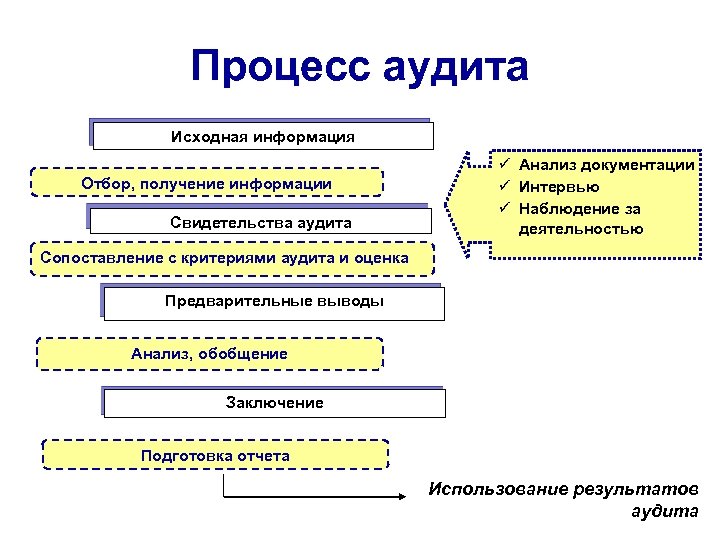 Процесс аудита

Исходная информация

Отбор, получение информации

Свидетельства аудита

Сопоставление с критериями аудита и оценка

Предварительные выводы

Анализ, обобщение

Заключение

Подготовка отчета

✓ Анализ документации
✓ Интервью
✓ Наблюдение за деятельностью

Использование результатов аудита